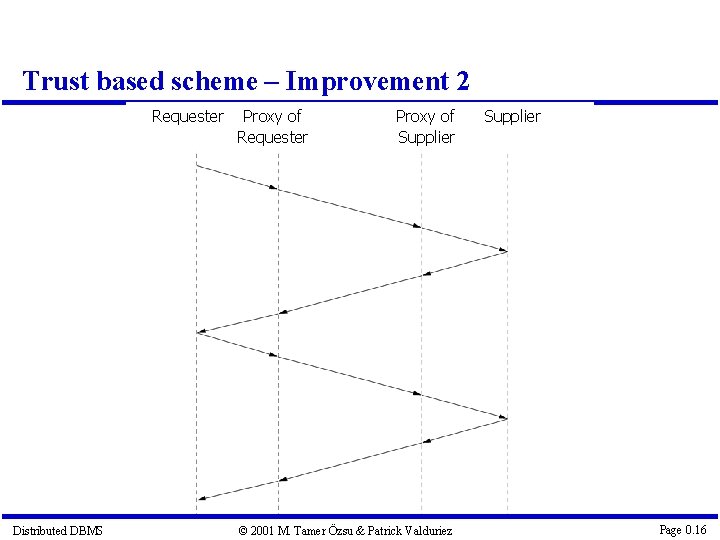 Trust based scheme – Improvement 2

Requester

Proxy of Requester

Proxy of Supplier

Supplier

Distributed DBMS

© 2001 M. Tamer Özsu & Patrick Valduriez

Page 0.16